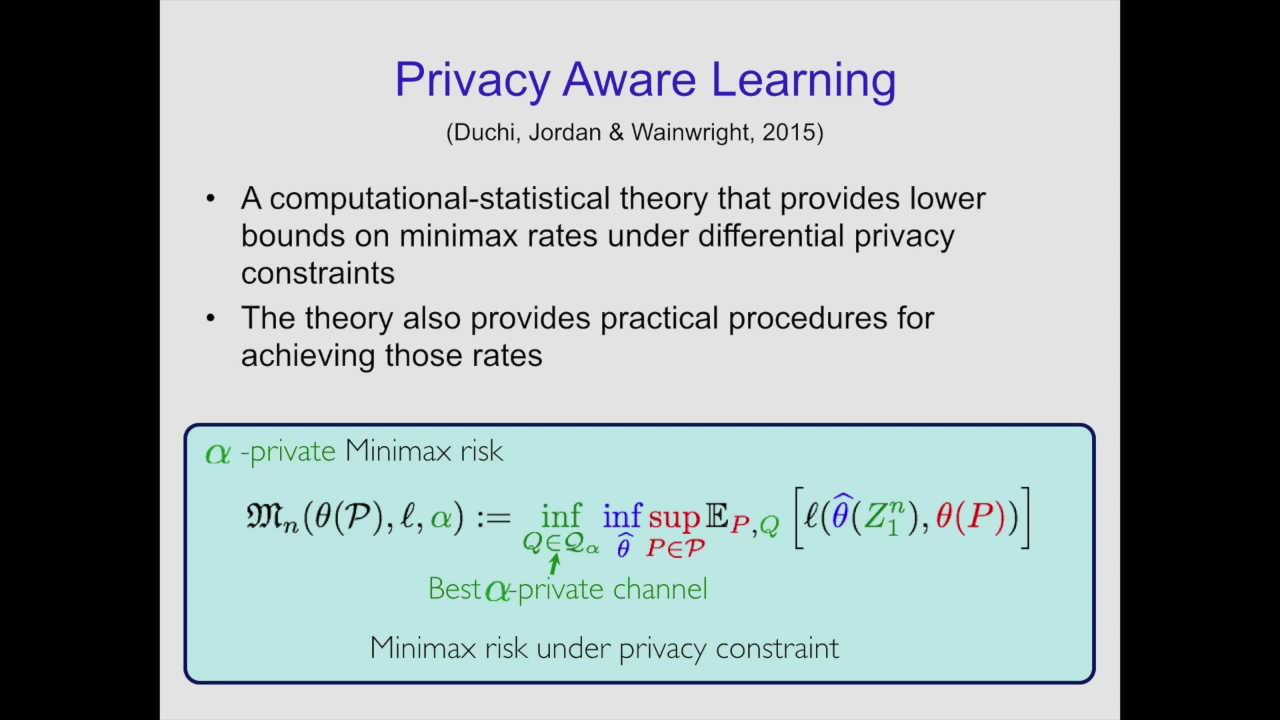 Privacy Aware Learning

(Duchi, Jordan & Wainwright, 2015)

• A computational-statistical theory that provides lower bounds on minimax rates under differential privacy constraints

• The theory also provides practical procedures for achieving those rates

$\alpha$ -private Minimax risk

$\mathfrak{M}_n(\theta(\mathcal{P}), \ell, \alpha) := \inf_{Q \in \mathcal{Q}_\alpha} \inf_{\widehat{\theta}} \sup_{P \in \mathcal{P}} \mathbb{E}_{P,Q} \left[ \ell(\widehat{\theta}(Z_1^n), \theta(P)) \right]$

Best $\alpha$-private channel

Minimax risk under privacy constraint